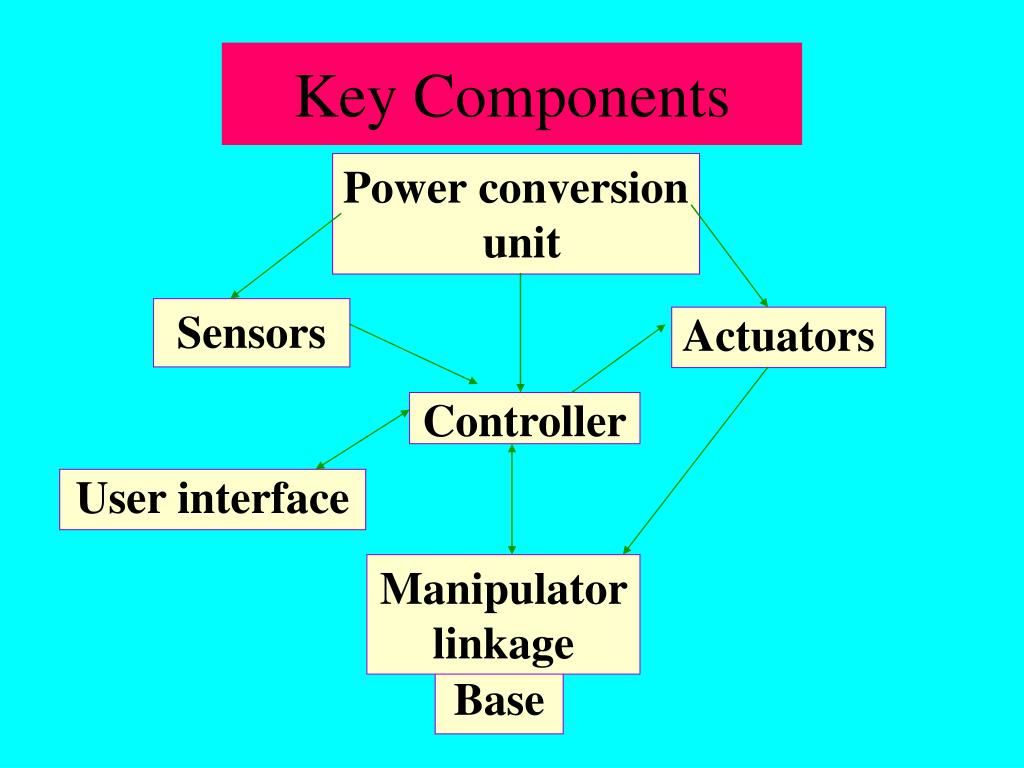 Key Components

Power conversion unit

Sensors

Actuators

Controller

User interface

Manipulator linkage

Base